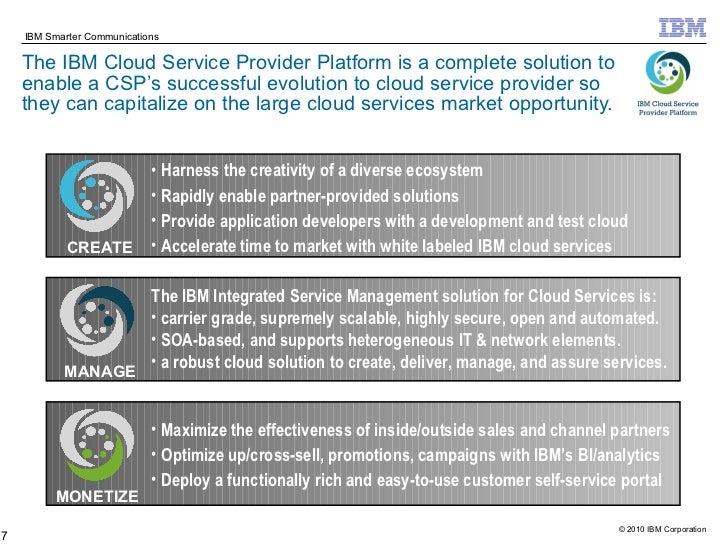 IBM Smarter Communications

IBM

The IBM Cloud Service Provider Platform is a complete solution to enable a CSP's successful evolution to cloud service provider so they can capitalize on the large cloud services market opportunity.

IBM Cloud Service Provider Platform

CREATE

• Harness the creativity of a diverse ecosystem
• Rapidly enable partner-provided solutions
• Provide application developers with a development and test cloud
• Accelerate time to market with white labeled IBM cloud services

MANAGE

The IBM Integrated Service Management solution for Cloud Services is:
• carrier grade, supremely scalable, highly secure, open and automated.
• SOA-based, and supports heterogeneous IT & network elements.
• a robust cloud solution to create, deliver, manage, and assure services.

MONETIZE

• Maximize the effectiveness of inside/outside sales and channel partners
• Optimize up/cross-sell, promotions, campaigns with IBM's BI/analytics
• Deploy a functionally rich and easy-to-use customer self-service portal

7

© 2010 IBM Corporation